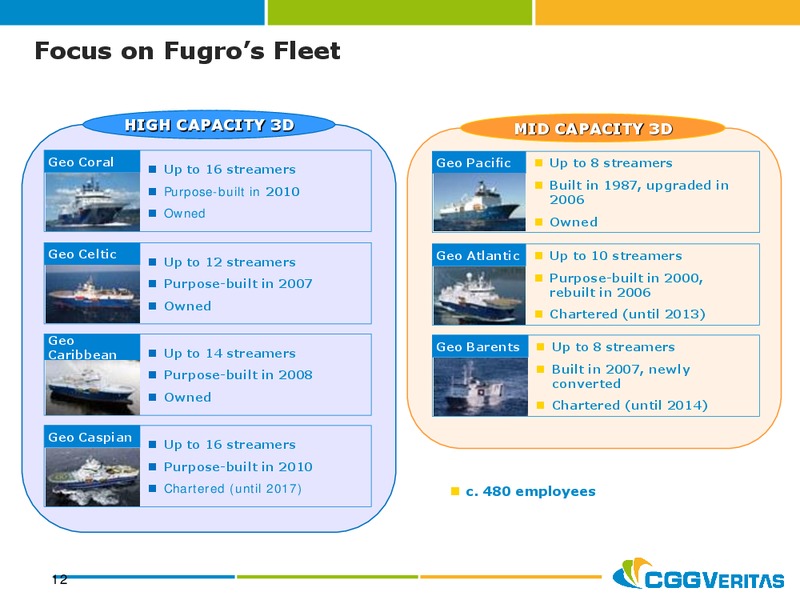 Focus on Fugro's Fleet

HIGH CAPACITY 3D

Geo Coral
- Up to 16 streamers
- Purpose-built in 2010
- Owned

Geo Celtic
- Up to 12 streamers
- Purpose-built in 2007
- Owned

Geo Caribbean
- Up to 14 streamers
- Purpose-built in 2008
- Owned

Geo Caspian
- Up to 16 streamers
- Purpose-built in 2010
- Chartered (until 2017)

MID CAPACITY 3D

Geo Pacific
- Up to 8 streamers
- Built in 1987, upgraded in 2006
- Owned

Geo Atlantic
- Up to 10 streamers
- Purpose-built in 2000, rebuilt in 2006
- Chartered (until 2013)

Geo Barents
- Up to 8 streamers
- Built in 2007, newly converted
- Chartered (until 2014)

- c. 480 employees

12

CGGVERITAS